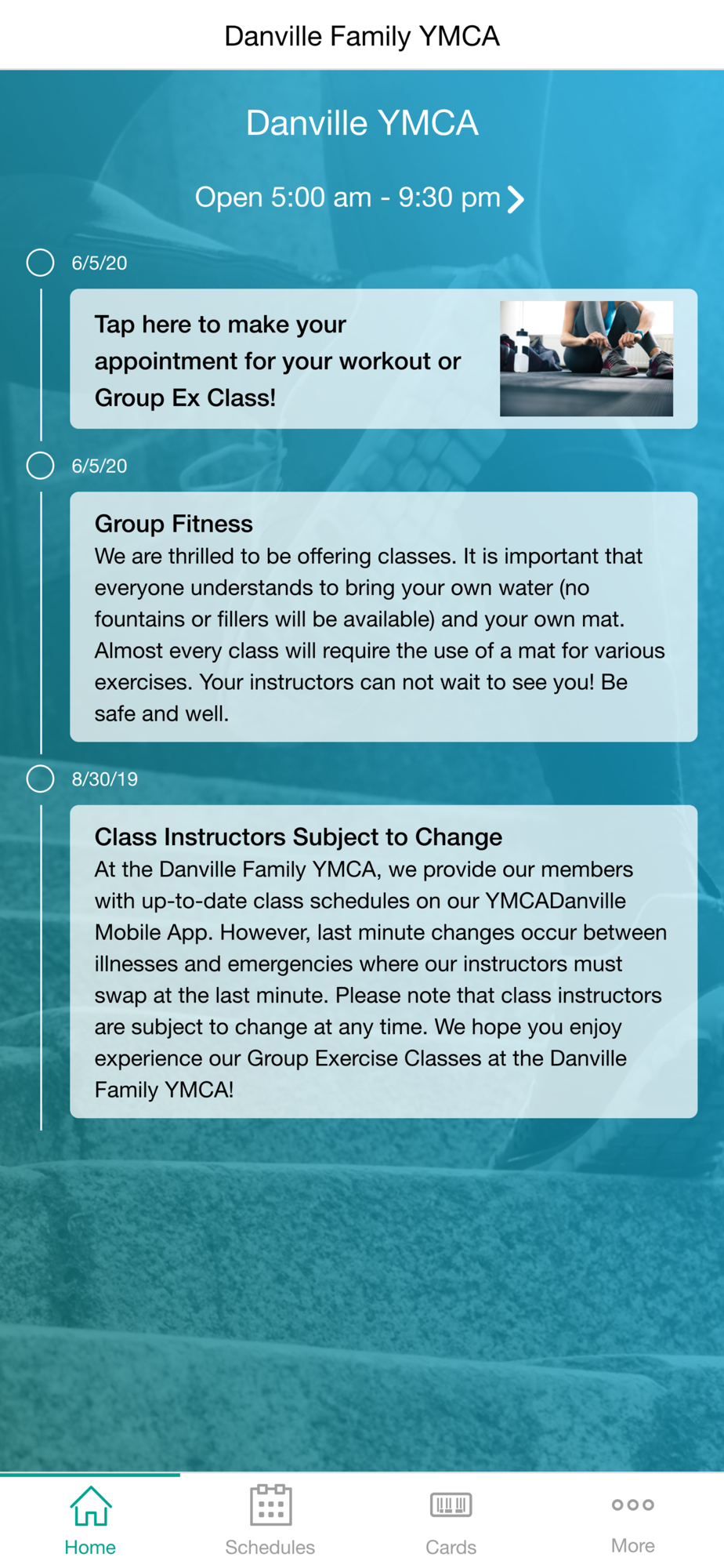 Danville Family YMCA

Danville YMCA

Open 5:00 am - 9:30 pm

6/5/20

Tap here to make your appointment for your workout or Group Ex Class!

6/5/20

Group Fitness
We are thrilled to be offering classes. It is important that everyone understands to bring your own water (no fountains or fillers will be available) and your own mat. Almost every class will require the use of a mat for various exercises. Your instructors can not wait to see you! Be safe and well.

8/30/19

Class Instructors Subject to Change
At the Danville Family YMCA, we provide our members with up-to-date class schedules on our YMCADanville Mobile App. However, last minute changes occur between illnesses and emergencies where our instructors must swap at the last minute. Please note that class instructors are subject to change at any time. We hope you enjoy experience our Group Exercise Classes at the Danville Family YMCA!

Home
Schedules
Cards
More